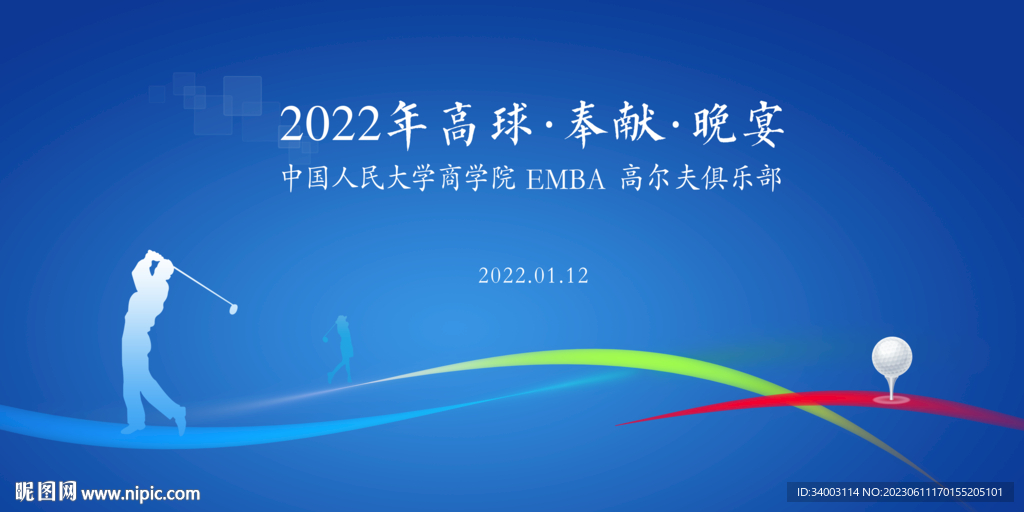 2022年高球·奉献·晚宴

中国人民大学商学院 EMBA 高尔夫俱乐部

2022.01.12

昵图网 www.nipic.com

ID:34003114 NO:20230611170155205101